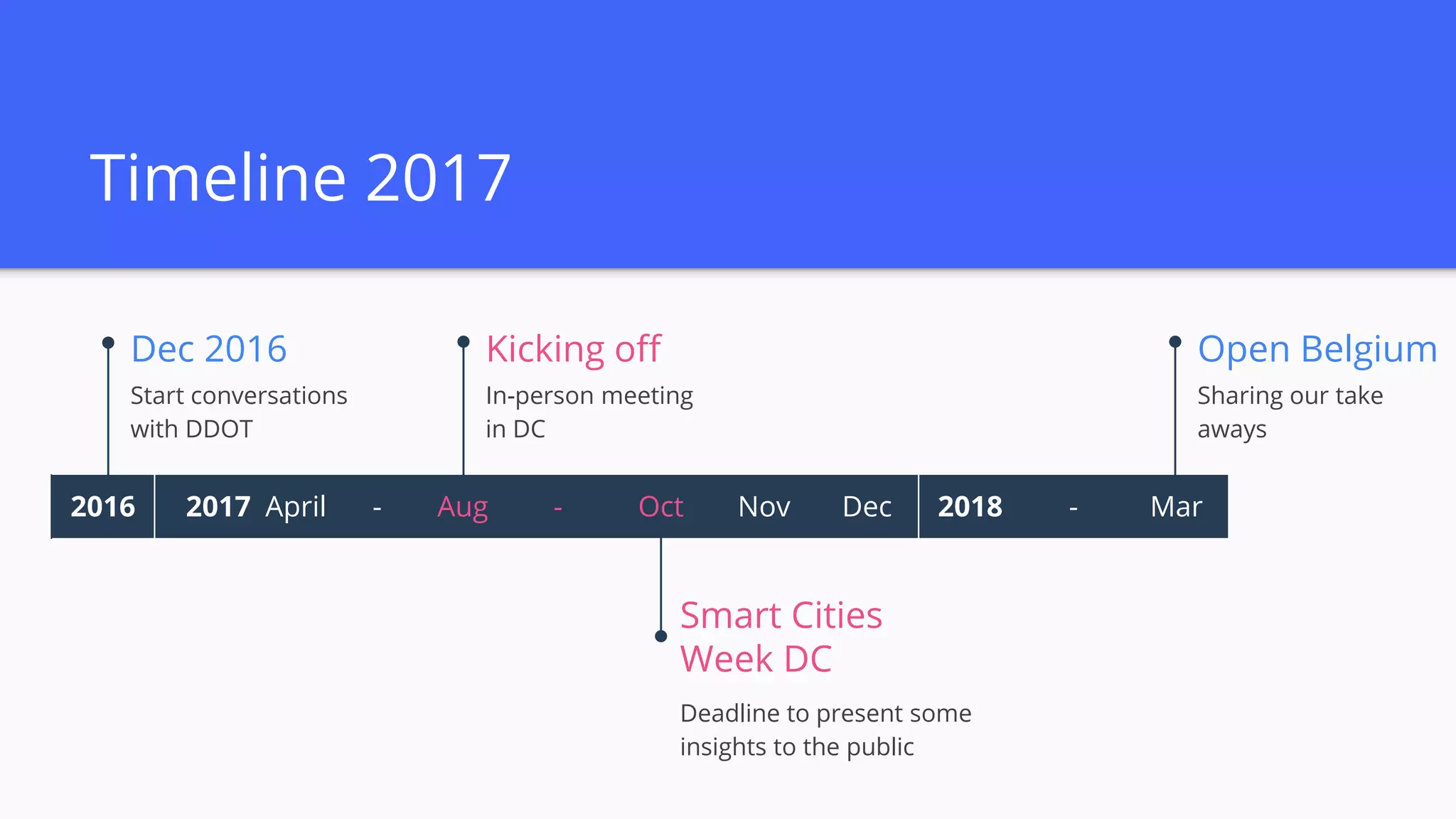 Timeline 2017

Dec 2016
Start conversations with DDOT

Kicking off
In-person meeting in DC

Open Belgium
Sharing our take aways

2016 2017 April - Aug - Oct Nov Dec 2018 - Mar

Smart Cities Week DC
Deadline to present some insights to the public